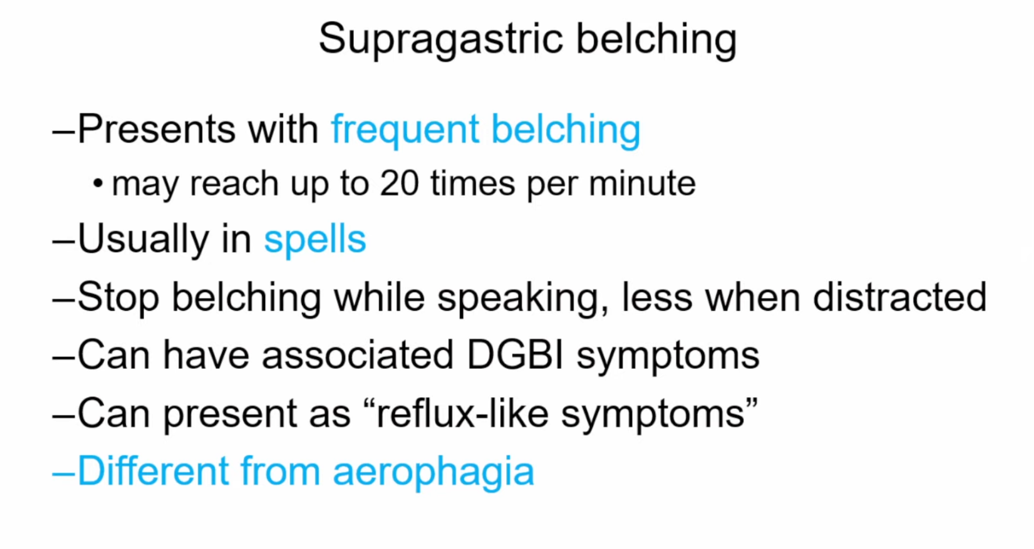 Supragastric belching

–Presents with frequent belching

• may reach up to 20 times per minute

–Usually in spells

–Stop belching while speaking, less when distracted

–Can have associated DGBI symptoms

–Can present as “reflux-like symptoms”

–Different from aerophagia